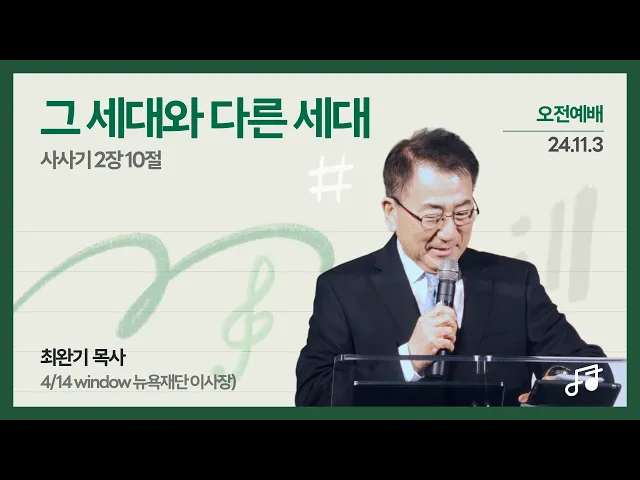 그 세대와 다른 세대
사사기 2장 10절

오전예배
24.11.3

최완기 목사
4/14 window 뉴욕재단 이사장)